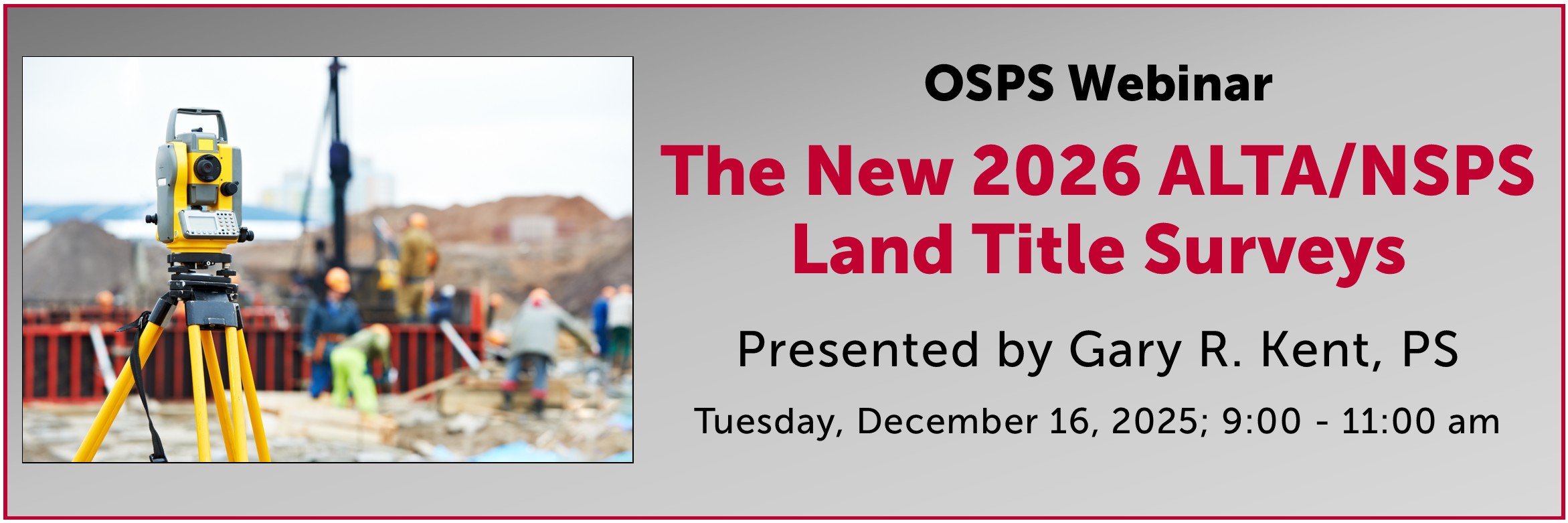 OSPS Webinar

The New 2026 ALTA/NSPS Land Title Surveys

Presented by Gary R. Kent, PS

Tuesday, December 16, 2025; 9:00 - 11:00 am